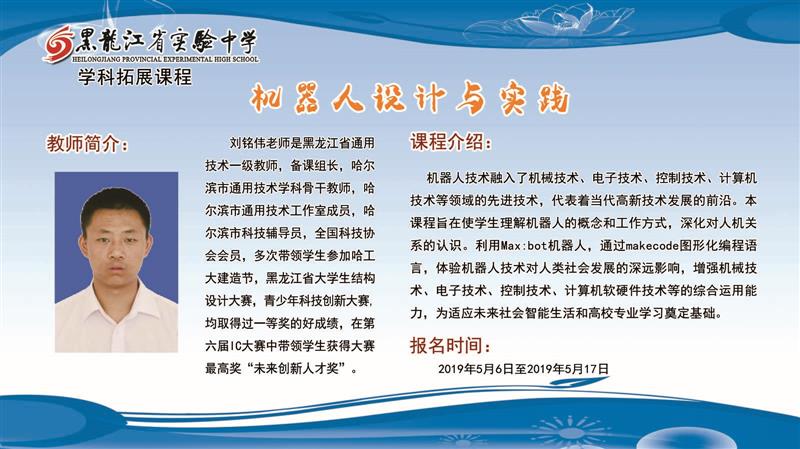 黑龍江省实验中学
HEILONGJIANG PROVINCIAL EXPERIMENTAL HIGH SCHOOL
学科拓展课程

机器人设计与实践

教师简介:

刘铭伟老师是黑龙江省通用技术一级教师，备课组长，哈尔滨市通用技术学科骨干教师，哈尔滨市通用技术工作室成员，哈尔滨市科技辅导员，全国科技协会会员，多次带领学生参加哈工大建造节，黑龙江省大学生结构设计大赛，青少年科技创新大赛，均取得过一等奖的好成绩，在第六届IC大赛中带领学生获得大赛最高奖“未来创新人才奖”。

课程介绍:

机器人技术融入了机械技术、电子技术、控制技术、计算机技术等领域的先进技术，代表着当代高新技术发展的前沿。本课程旨在使学生理解机器人的概念和工作方式，深化对人机关系的认识。利用Max:bot机器人，通过makecode图形化编程语言，体验机器人技术对人类社会发展的深远影响，增强机械技术、电子技术、控制技术、计算机软硬件技术等的综合运用能力，为适应未来社会智能生活和高校专业学习奠定基础。

报名时间:

2019年5月6日至2019年5月17日